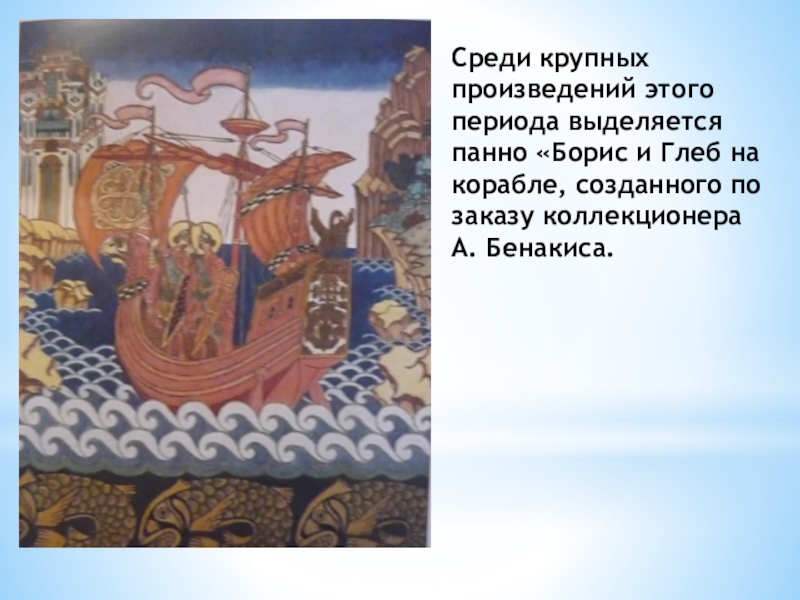 Среди крупных произведений этого периода выделяется панно «Борис и Глеб на корабле, созданного по заказу коллекционера А. Бенакиса.